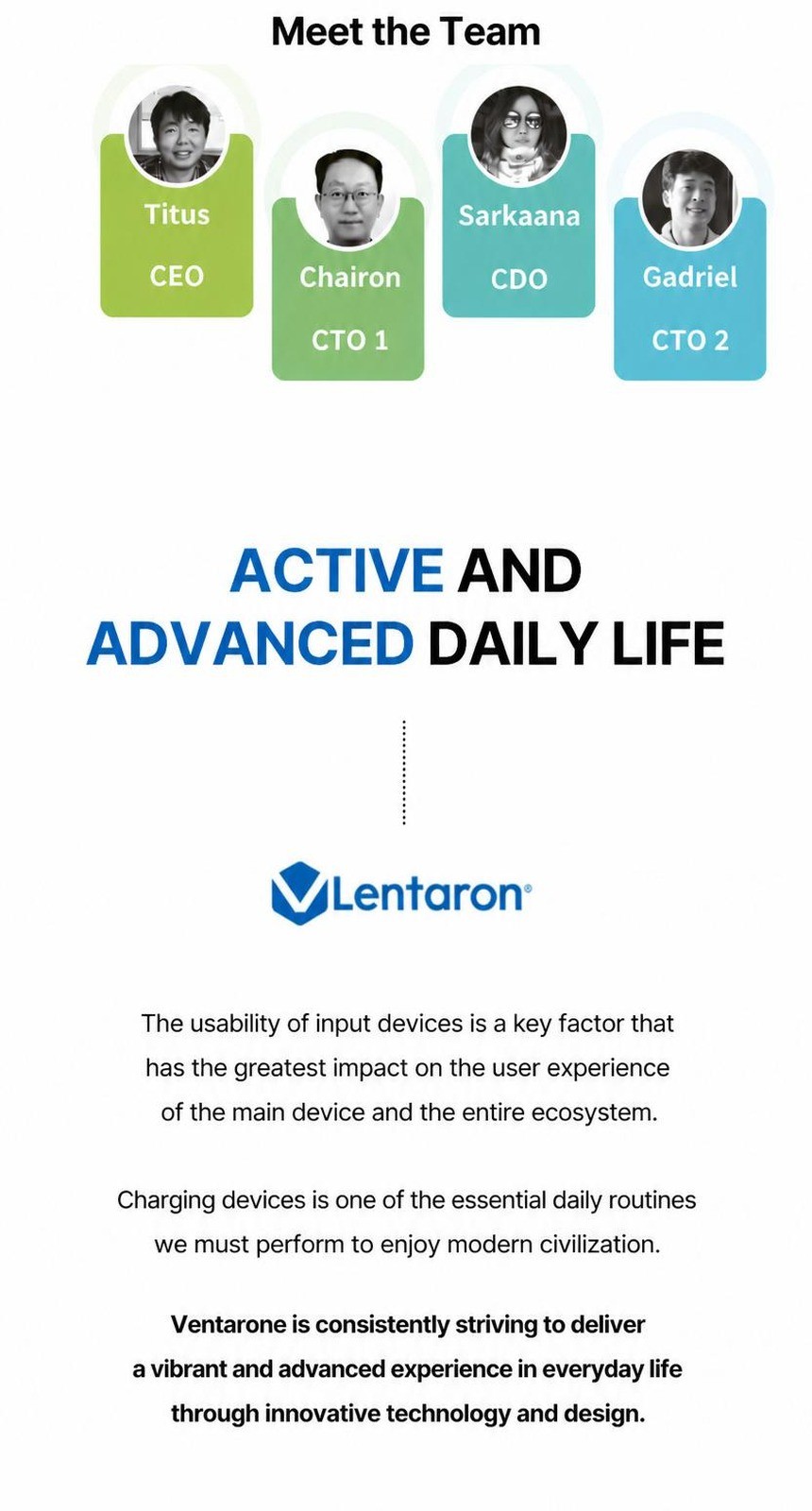 Meet the Team

Titus
CEO

Chairon
CTO 1

Sarkaana
CDO

Gadriel
CTO 2

ACTIVE AND
ADVANCED DAILY LIFE

Lentaron®

The usability of input devices is a key factor that has the greatest impact on the user experience of the main device and the entire ecosystem.

Charging devices is one of the essential daily routines we must perform to enjoy modern civilization.

Ventarone is consistently striving to deliver a vibrant and advanced experience in everyday life through innovative technology and design.